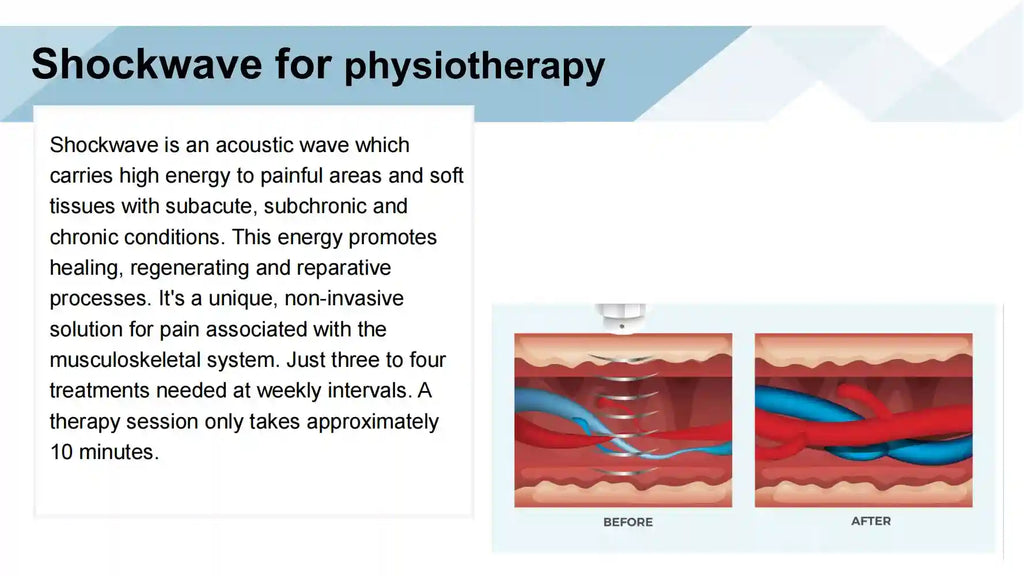 Shockwave for physiotherapy

Shockwave is an acoustic wave which carries high energy to painful areas and soft tissues with subacute, subchronic and chronic conditions. This energy promotes healing, regenerating and reparative processes. It's a unique, non-invasive solution for pain associated with the musculoskeletal system. Just three to four treatments needed at weekly intervals. A therapy session only takes approximately 10 minutes.

BEFORE

AFTER